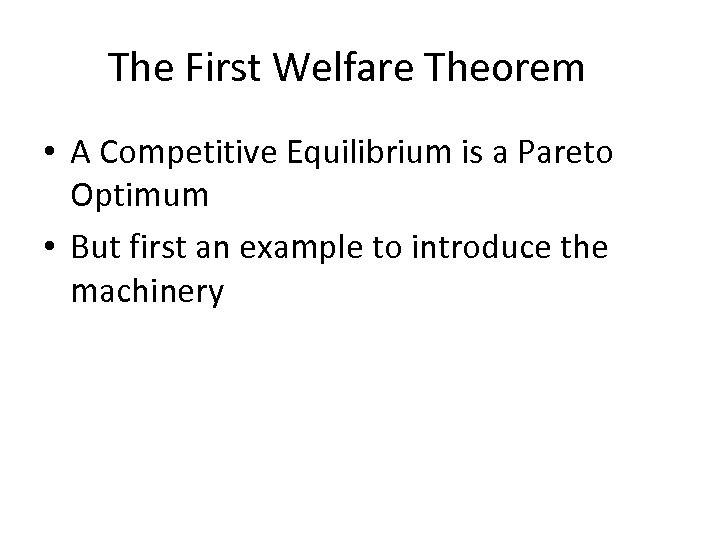 The First Welfare Theorem

• A Competitive Equilibrium is a Pareto Optimum

• But first an example to introduce the machinery